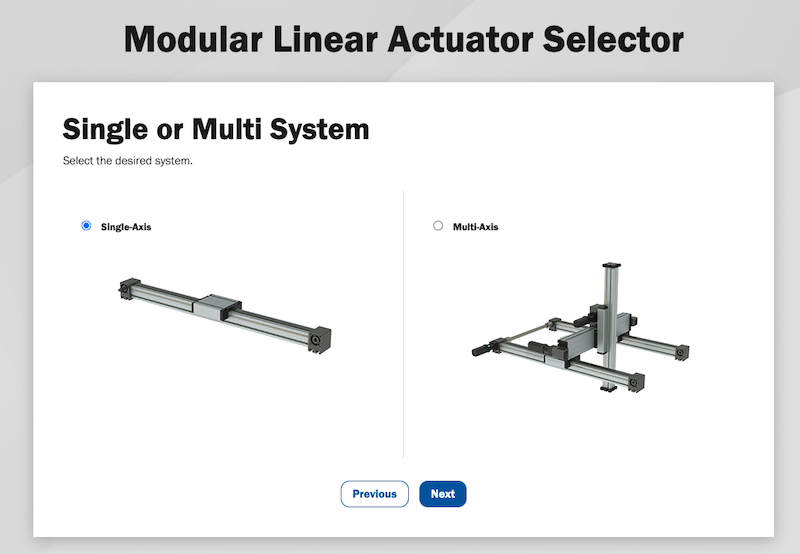 Modular Linear Actuator Selector

Single or Multi System

Select the desired system.

Single-Axis

Multi-Axis

Previous

Next